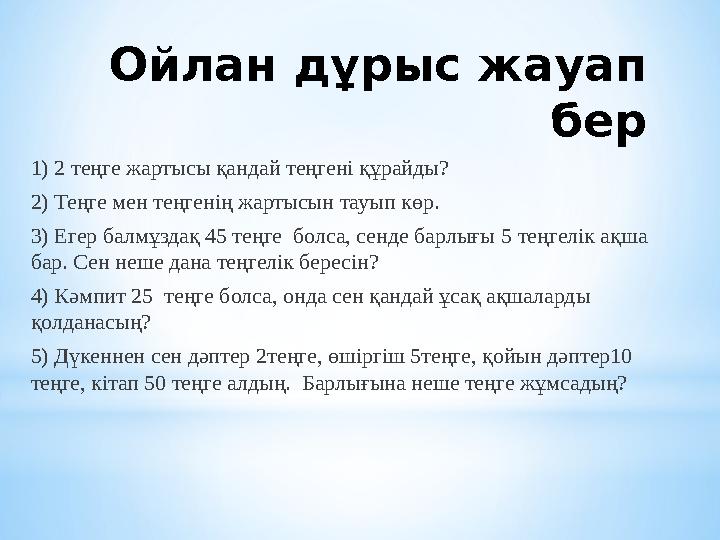 Ойлан дұрыс жауап бер

1) 2 теңге жартысы қандай теңгені құрайды?

2) Теңге мен теңгенің жартысын тауып көр.

3) Егер балмұздақ 45 теңге болса, сенде барлығы 5 теңгелік ақша бар. Сен неше дана теңгелік бересін?

4) Кәмпит 25 теңге болса, онда сен қандай ұсақ ақшаларды қолданасың?

5) Дүкеннен сен дәптер 2теңге, өшіргіш 5теңге, қойын дәптер10 теңге, кітап 50 теңге алдың. Барлығына неше теңге жұмсадың?